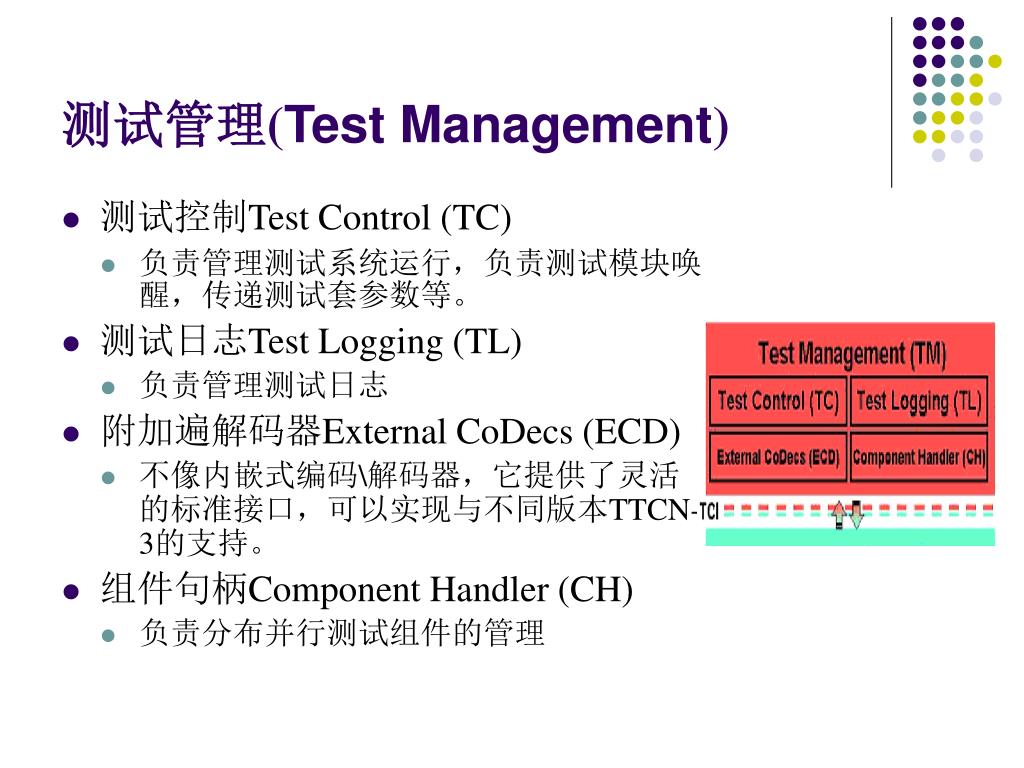 测试管理(Test Management)

- 测试控制Test Control (TC)
  - 负责管理测试系统运行，负责测试模块唤醒，传递测试套参数等。
- 测试日志Test Logging (TL)
  - 负责管理测试日志
- 附加遍解码器External CoDecs (ECD)
  - 不像内嵌式编码\解码器，它提供了灵活的标准接口，可以实现与不同版本TTCN-3的支持。
- 组件句柄Component Handler (CH)
  - 负责分布并行测试组件的管理

Test Management (TM)

Test Control (TC)

Test Logging (TL)

External CoDecs (ECD)

Component Handler (CH)

TCI